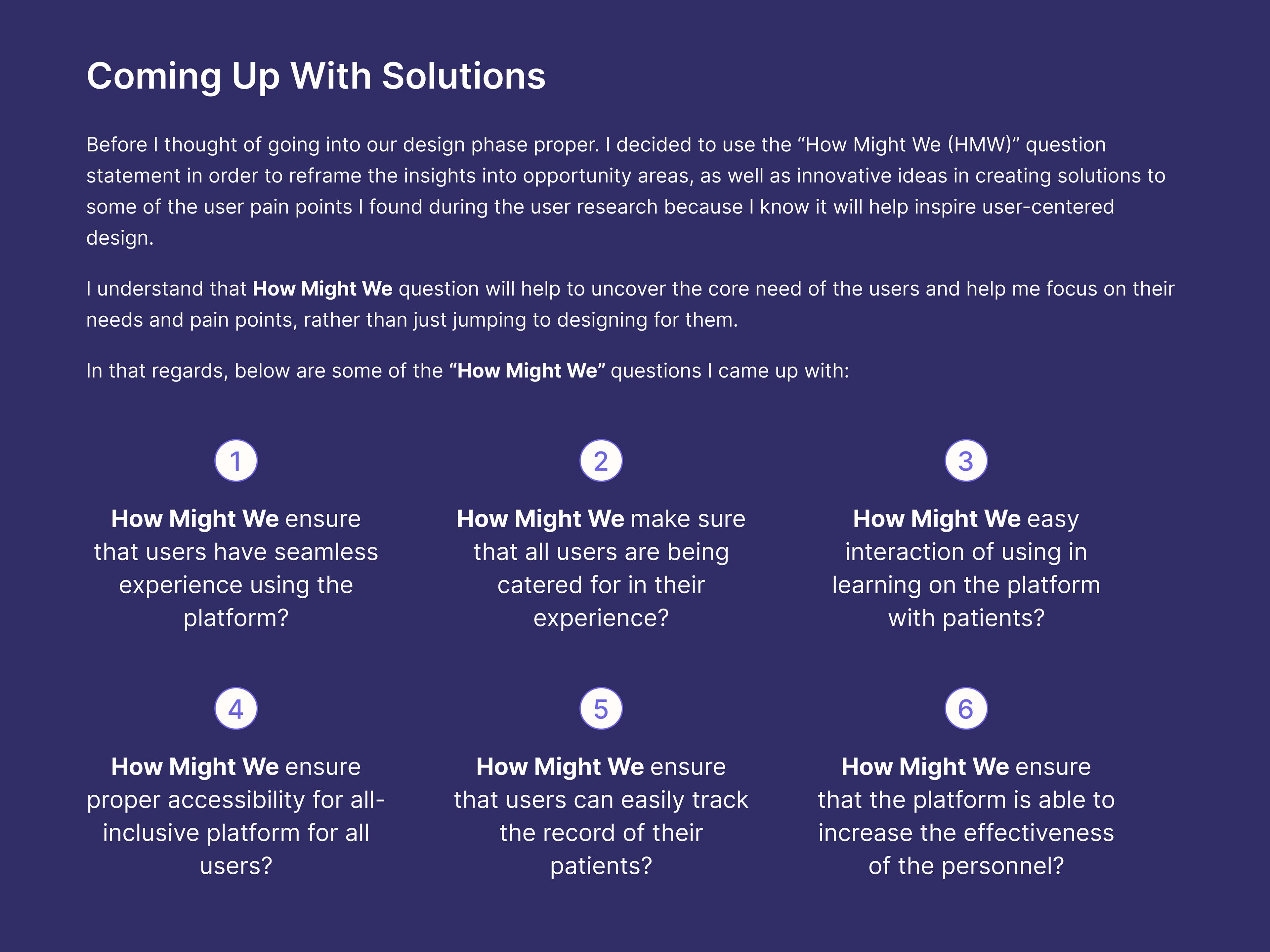 Coming Up With Solutions

Before I thought of going into our design phase proper. I decided to use the “How Might We (HMW)” question statement in order to reframe the insights into opportunity areas, as well as innovative ideas in creating solutions to some of the user pain points I found during the user research because I know it will help inspire user-centered design.

I understand that How Might We question will help to uncover the core need of the users and help me focus on their needs and pain points, rather than just jumping to designing for them.

In that regards, below are some of the “How Might We” questions I came up with:

1

How Might We ensure that users have seamless experience using the platform?

2

How Might We make sure that all users are being catered for in their experience?

3

How Might We easy interaction of using in learning on the platform with patients?

4

How Might We ensure proper accessibility for all-inclusive platform for all users?

5

How Might We ensure that users can easily track the record of their patients?

6

How Might We ensure that the platform is able to increase the effectiveness of the personnel?